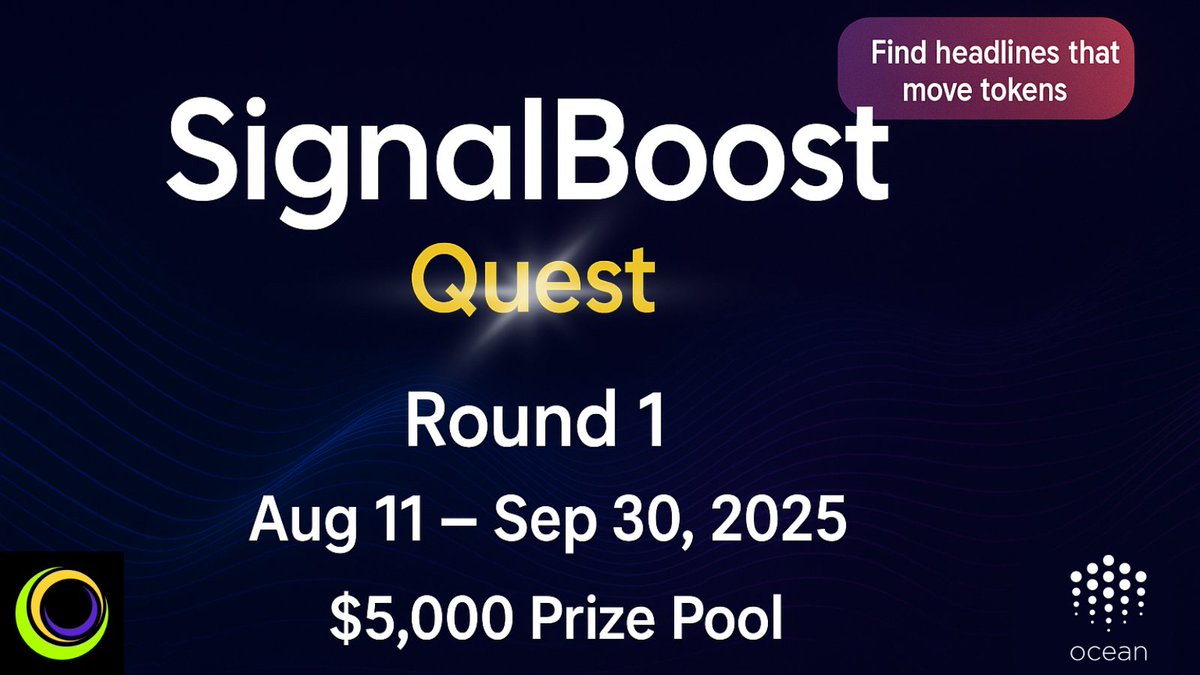 Find headlines that move tokens

SignalBoost

Quest

Round 1

Aug 11 – Sep 30, 2025

$5,000 Prize Pool

ocean